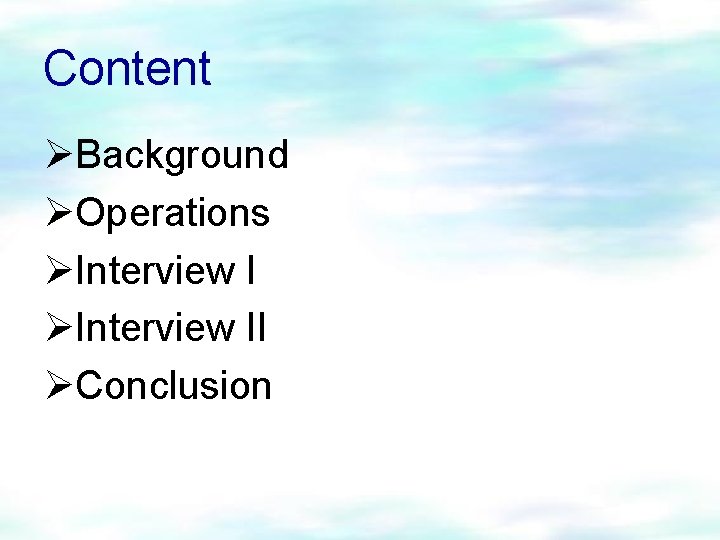 Content

➢Background
➢Operations
➢Interview I
➢Interview II
➢Conclusion